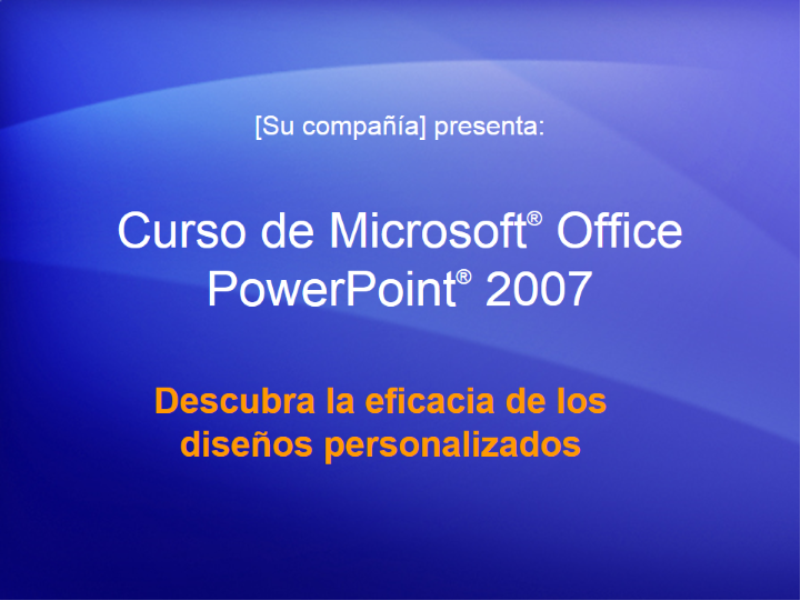 [Su compañía] presenta:

Curso de Microsoft® Office PowerPoint® 2007

Descubra la eficacia de los diseños personalizados